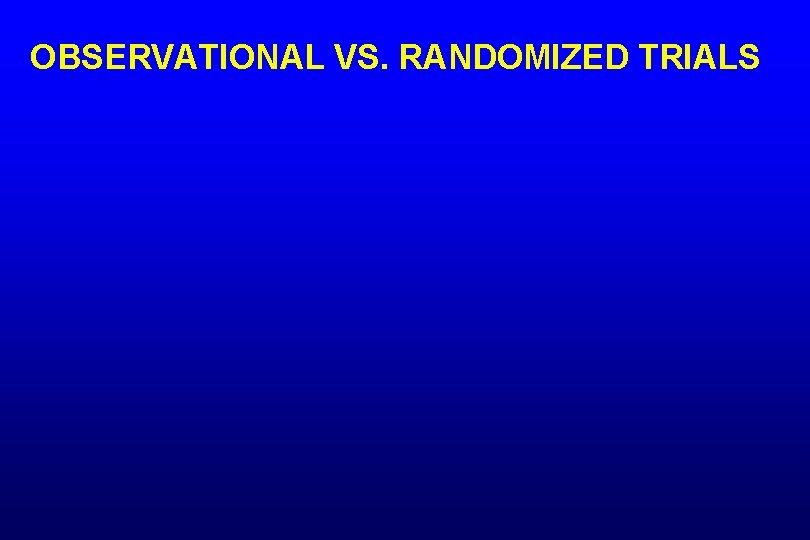 OBSERVATIONAL VS. RANDOMIZED TRIALS